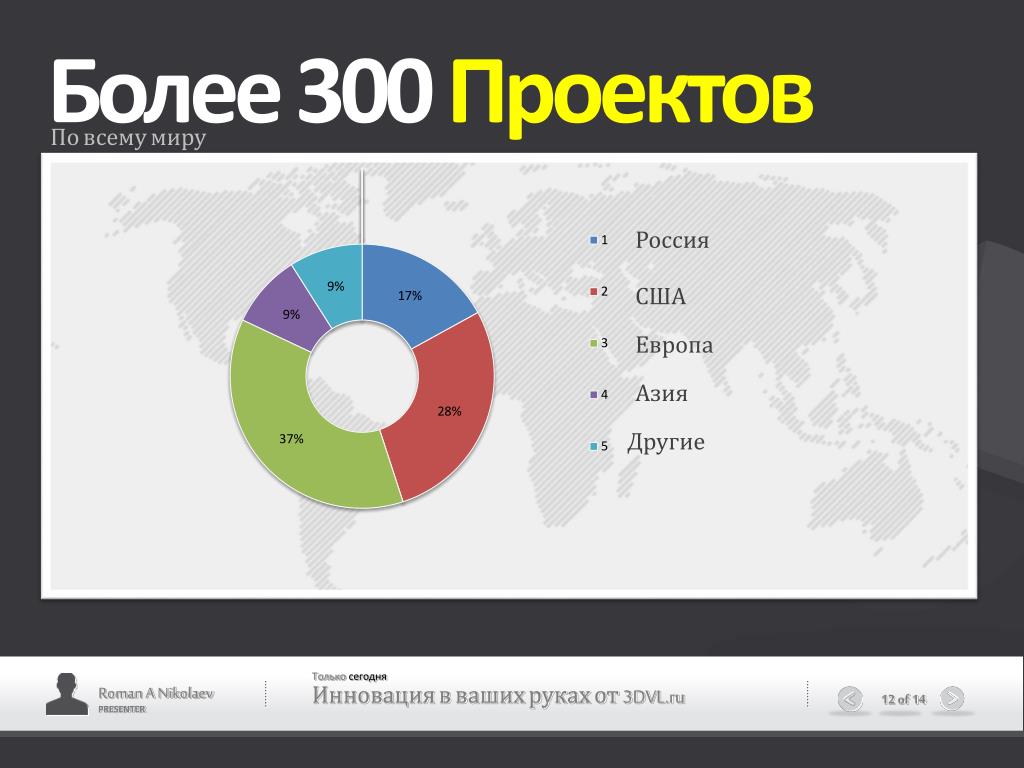 Более 300 Проектов
По всему миру

9%
17%
9%
28%
37%

1 Россия
2 США
3 Европа
4 Азия
5 Другие

Roman A Nikolaev
PRESENTER

Только сегодня
Инновация в ваших руках от 3DVL.ru

12 of 14